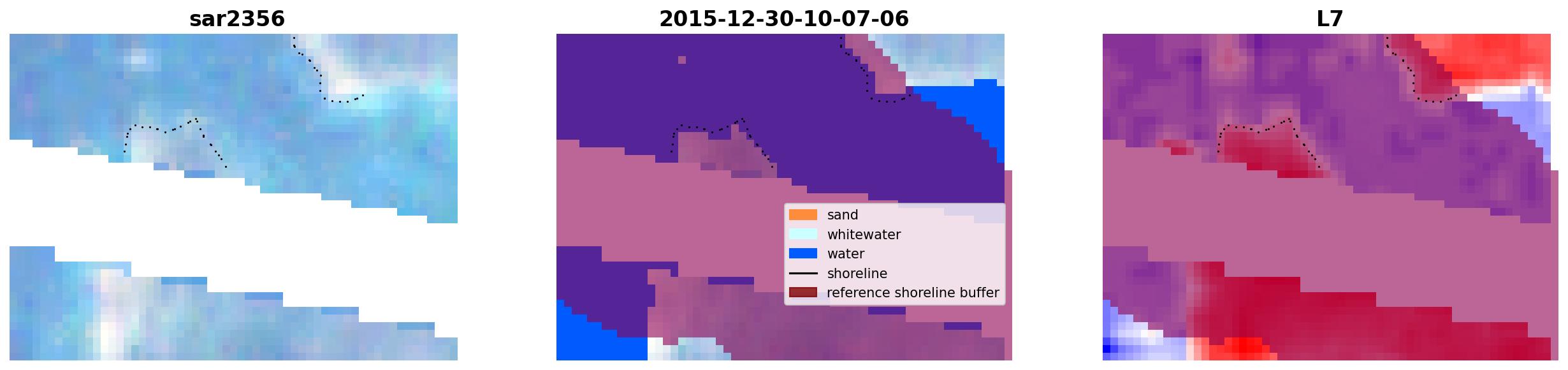 sar2356

2015-12-30-10-07-06

sand
whitewater
water
shoreline
reference shoreline buffer

L7